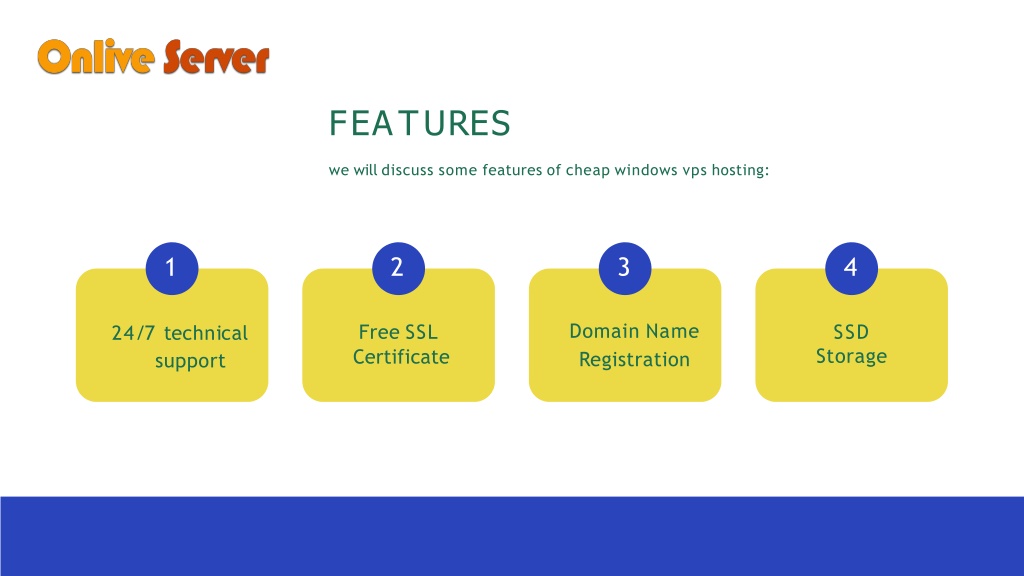 Onlive Server

FEATURES

we will discuss some features of cheap windows vps hosting:

1

24/7 technical support

2

Free SSL Certificate

3

Domain Name Registration

4

SSD Storage